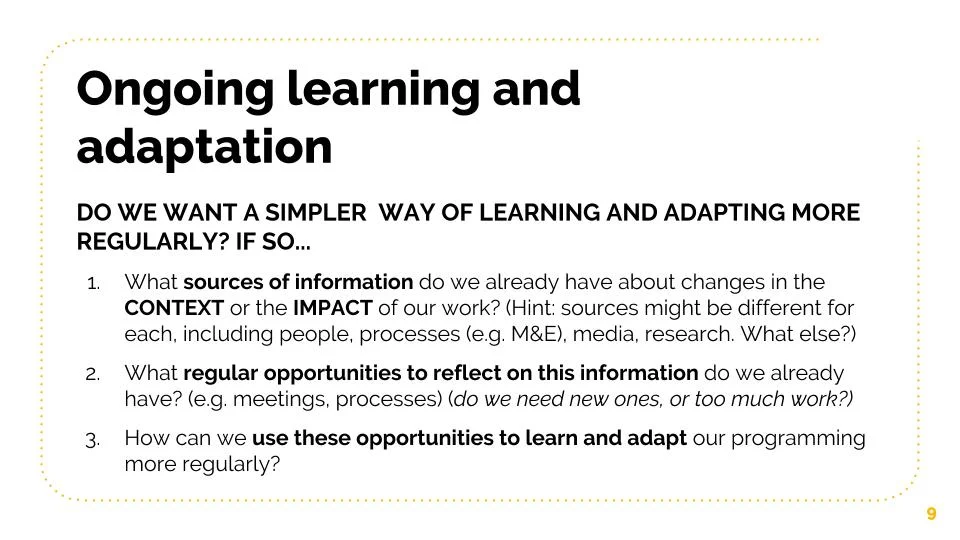 Ongoing learning and adaptation

DO WE WANT A SIMPLER  WAY OF LEARNING AND ADAPTING MORE REGULARLY? IF SO...

1. What sources of information do we already have about changes in the CONTEXT or the IMPACT of our work? (Hint: sources might be different for each, including people, processes (e.g. M&E), media, research. What else?)

2. What regular opportunities to reflect on this information do we already have? (e.g. meetings, processes) (do we need new ones, or too much work?)

3. How can we use these opportunities to learn and adapt our programming more regularly?

9